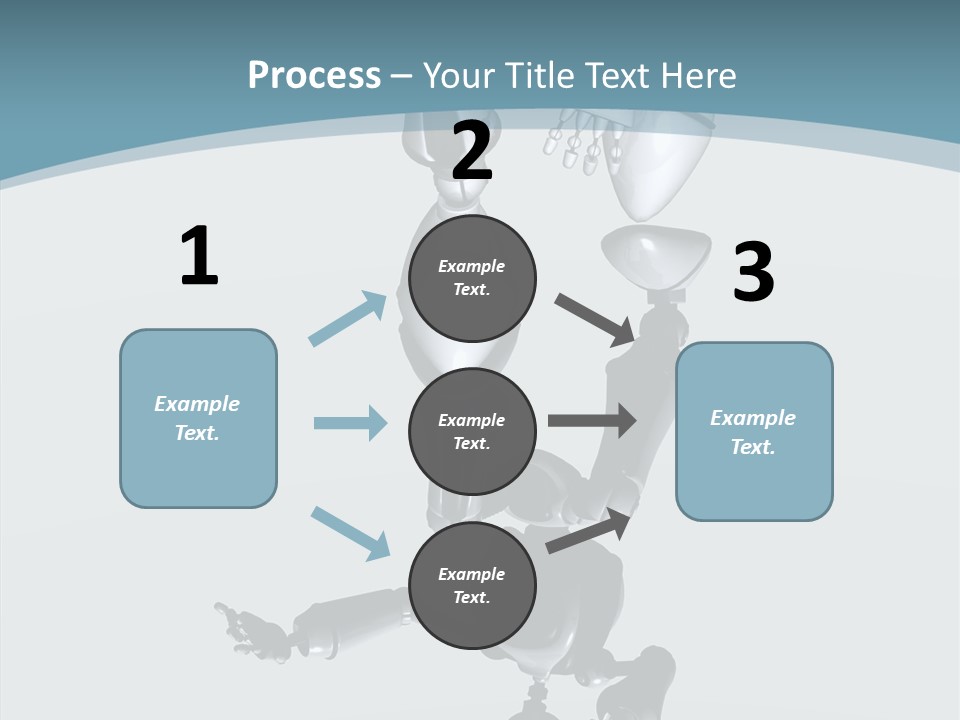 Process – Your Title Text Here

1

Example Text.

2

Example Text.

Example Text.

Example Text.

3

Example Text.